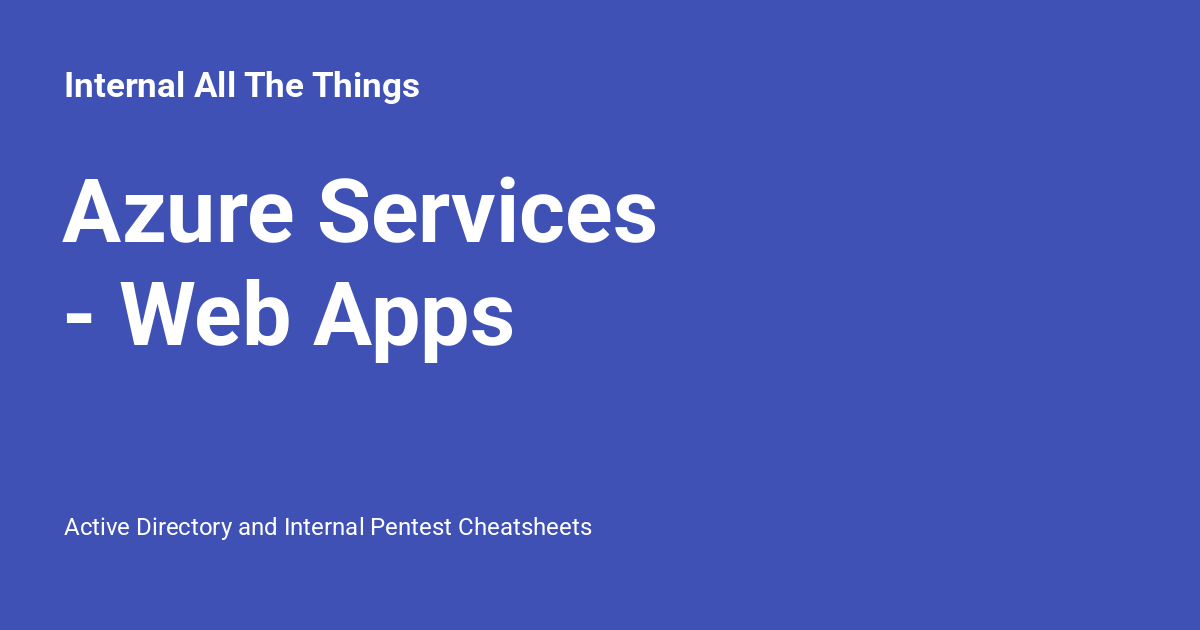 Internal All The Things

Azure Services - Web Apps

Active Directory and Internal Pentest Cheatsheets